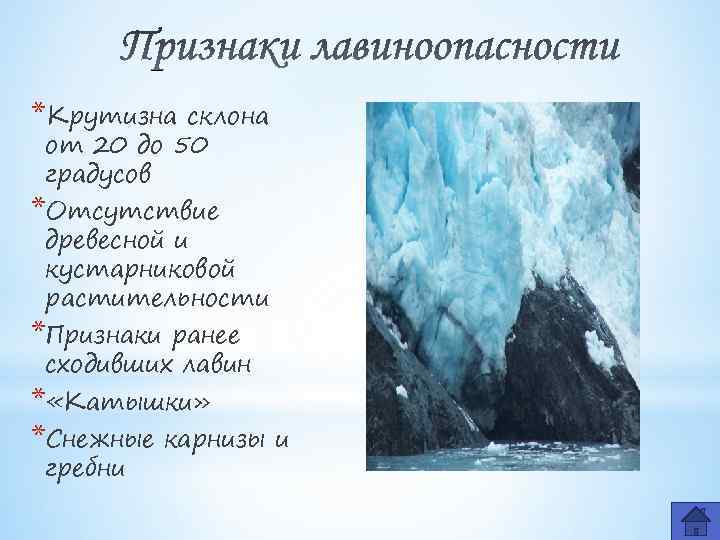 Признаки лавиноопасности

*Крутизна склона от 20 до 50 градусов

*Отсутствие древесной и кустарниковой растительности

*Признаки ранее сходивших лавин

*«Катышки»

*Снежные карнизы и гребни